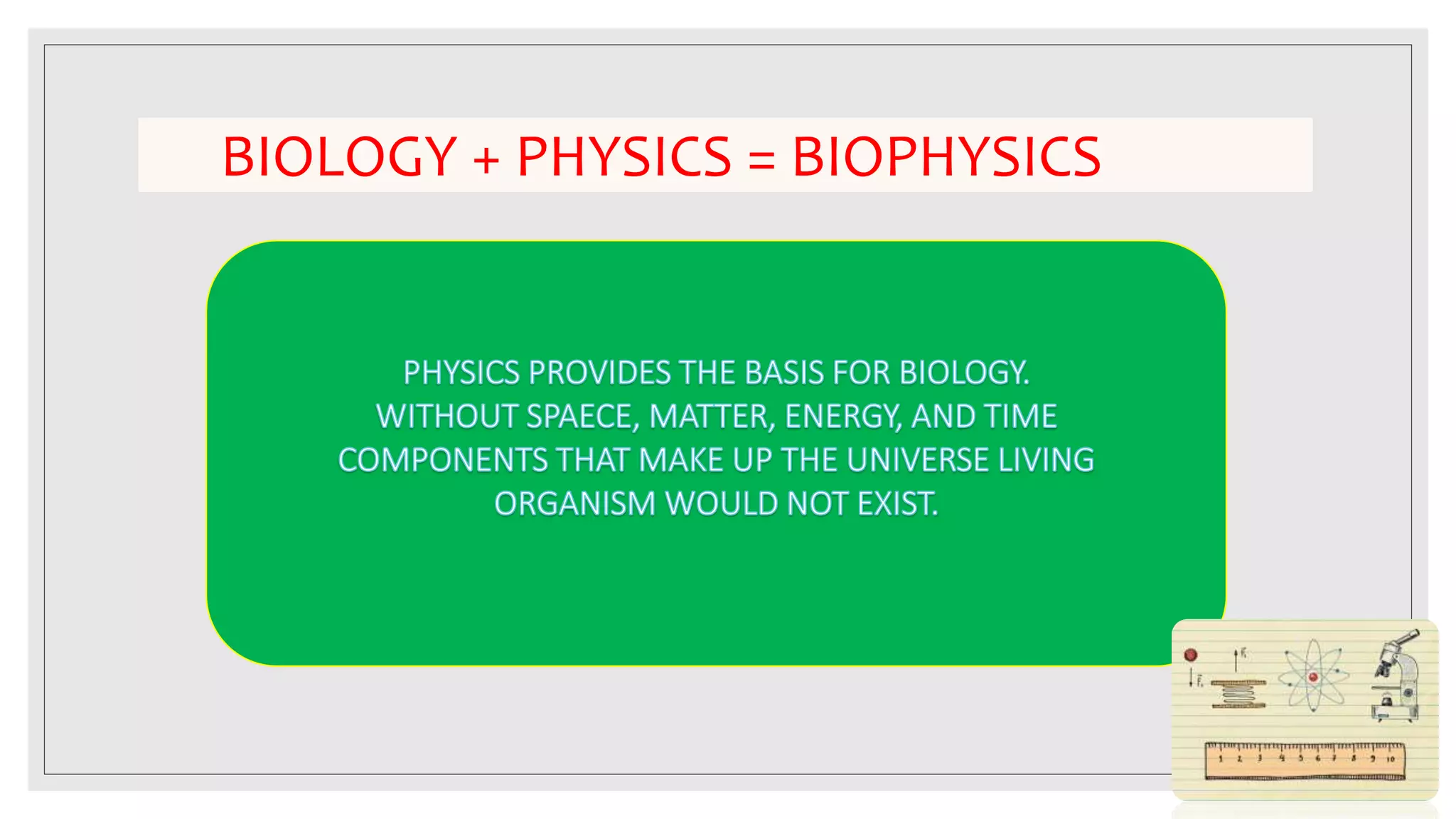 BIOLOGY + PHYSICS = BIOPHYSICS

PHYSICS PROVIDES THE BASIS FOR BIOLOGY. WITHOUT SPAECE, MATTER, ENERGY, AND TIME COMPONENTS THAT MAKE UP THE UNIVERSE LIVING ORGANISM WOULD NOT EXIST.

$F_1$
$F_2$
1 2 3 4 5 6 7 8 9 10